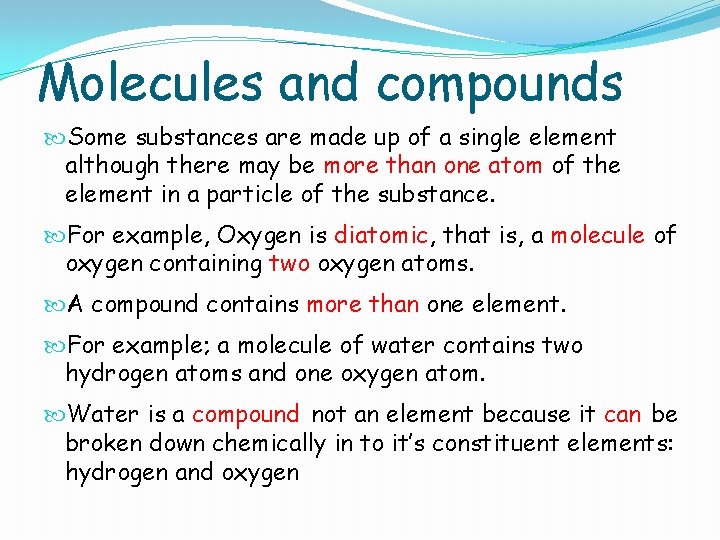 Molecules and compounds

Some substances are made up of a single element although there may be more than one atom of the element in a particle of the substance.

For example, Oxygen is diatomic, that is, a molecule of oxygen containing two oxygen atoms.

A compound contains more than one element.

For example; a molecule of water contains two hydrogen atoms and one oxygen atom.

Water is a compound not an element because it can be broken down chemically in to it's constituent elements: hydrogen and oxygen